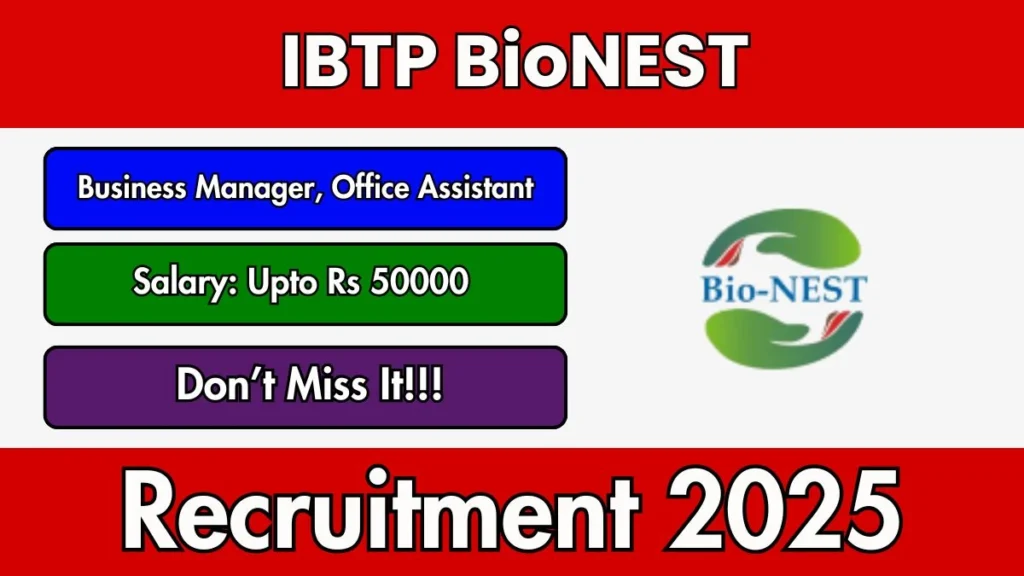 IBTP BioNEST

Business Manager, Office Assistant

Salary: Upto Rs 50000

Don't Miss It!!!

Bio-NEST

Recruitment 2025